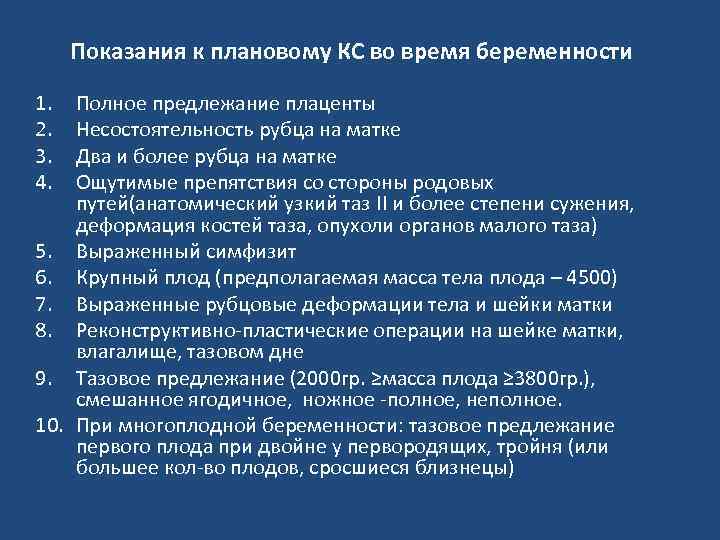 Показания к плановому КС во время беременности

1. Полное предлежание плаценты
2. Несостоятельность рубца на матке
3. Два и более рубца на матке
4. Ощутимые препятствия со стороны родовых путей(анатомический узкий таз II и более степени сужения, деформация костей таза, опухоли органов малого таза)
5. Выраженный симфизит
6. Крупный плод (предполагаемая масса тела плода – 4500)
7. Выраженные рубцовые деформации тела и шейки матки
8. Реконструктивно-пластические операции на шейке матки, влагалище, тазовом дне
9. Тазовое предлежание (2000гр. ≥масса плода ≥3800гр.), смешанное ягодичное, ножное -полное, неполное.
10. При многоплодной беременности: тазовое предлежание первого плода при двойне у первородящих, тройня (или большее кол-во плодов, сросшиеся близнецы)